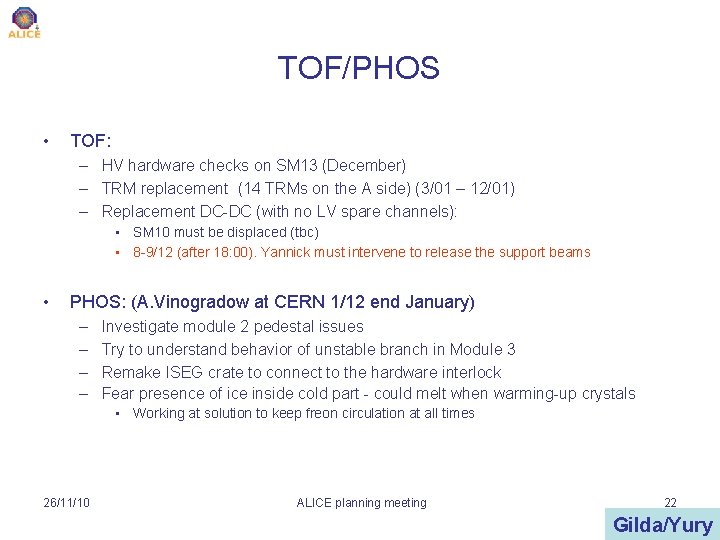 ALICE

TOF/PHOS

• TOF:
– HV hardware checks on SM13 (December)
– TRM replacement (14 TRMs on the A side) (3/01 – 12/01)
– Replacement DC-DC (with no LV spare channels):
• SM10 must be displaced (tbc)
• 8-9/12 (after 18:00). Yannick must intervene to release the support beams

• PHOS: (A.Vinogradow at CERN 1/12 end January)
– Investigate module 2 pedestal issues
– Try to understand behavior of unstable branch in Module 3
– Remake ISEG crate to connect to the hardware interlock
– Fear presence of ice inside cold part - could melt when warming-up crystals
• Working at solution to keep freon circulation at all times

26/11/10

ALICE planning meeting

22

Gilda/Yury